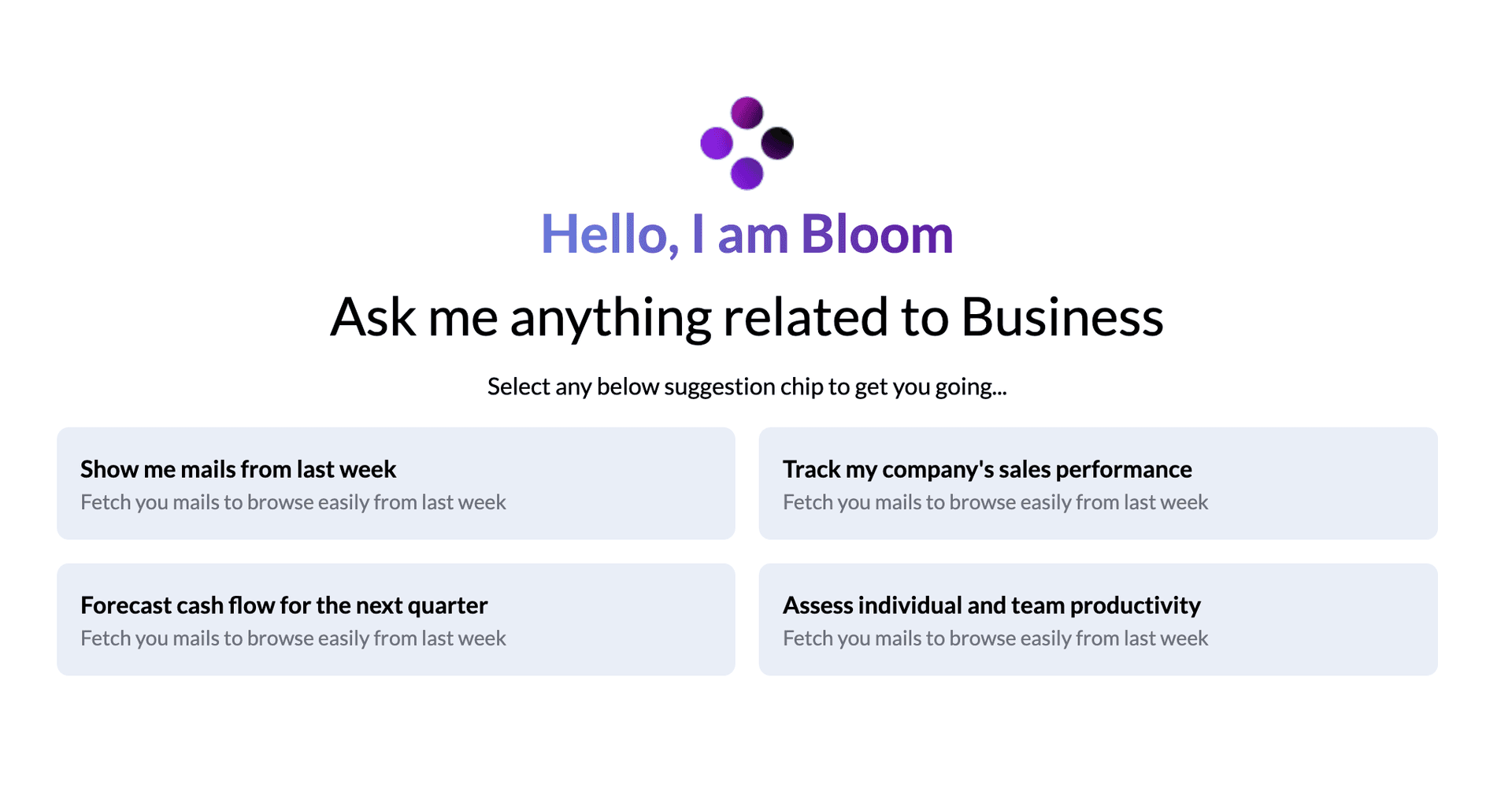 Hello, I am Bloom

Ask me anything related to Business

Select any below suggestion chip to get you going...

Show me mails from last week
Fetch you mails to browse easily from last week

Track my company's sales performance
Fetch you mails to browse easily from last week

Forecast cash flow for the next quarter
Fetch you mails to browse easily from last week

Assess individual and team productivity
Fetch you mails to browse easily from last week